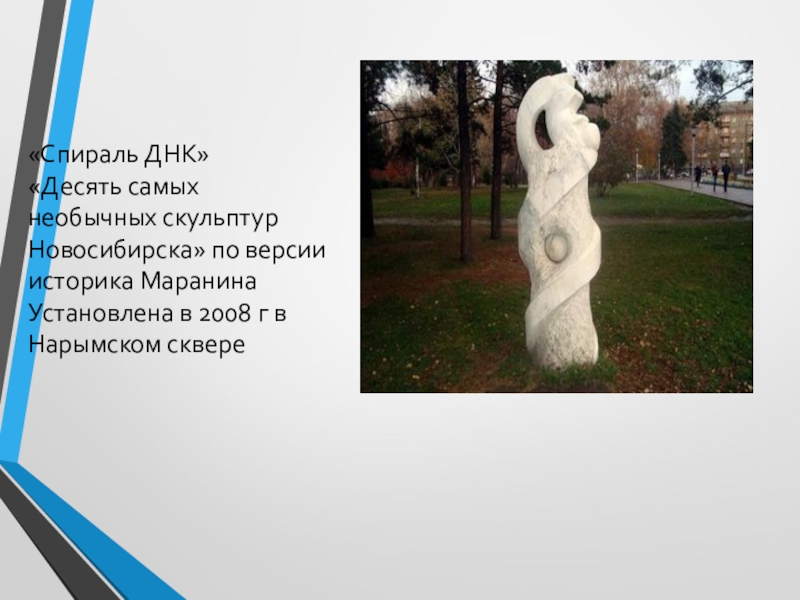 «Спираль ДНК»
«Десять самых необычных скульптур Новосибирска» по версии историка Маранина
Установлена в 2008 г в Нарымском сквере